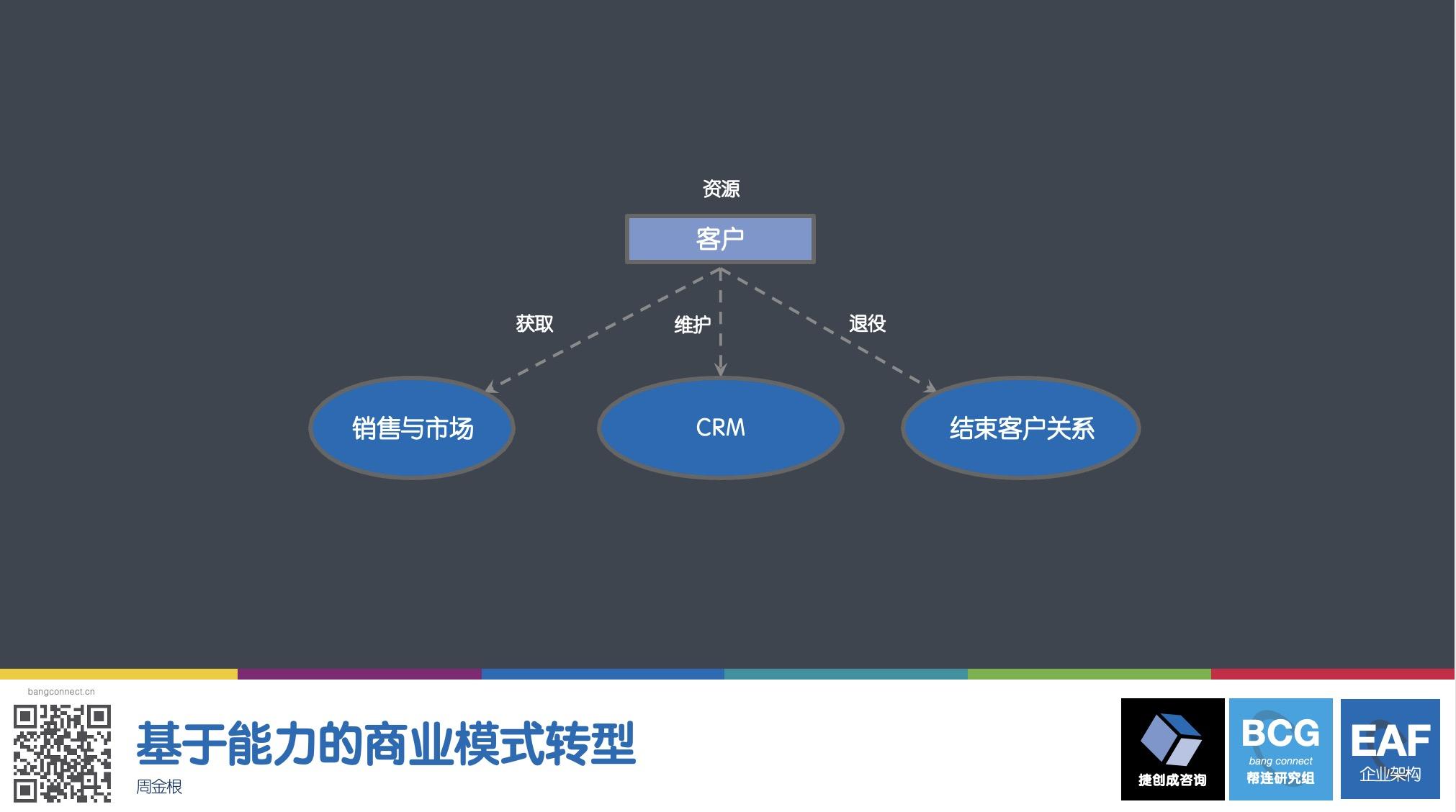 资源

客户

获取

维护

退役

销售与市场

CRM

结束客户关系

bangconnect.cn

基于能力的商业模式转型

周金根

捷创成咨询

BCG
bang connect
帮连研究组

EAF
企业架构